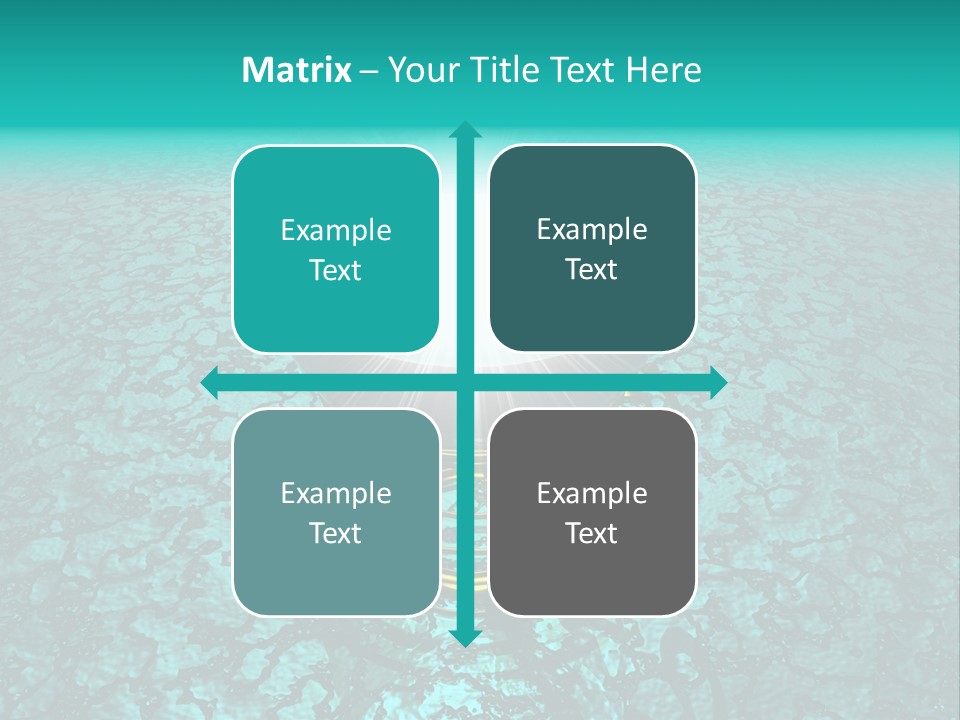 Matrix – Your Title Text Here

Example Text

Example Text

Example Text

Example Text